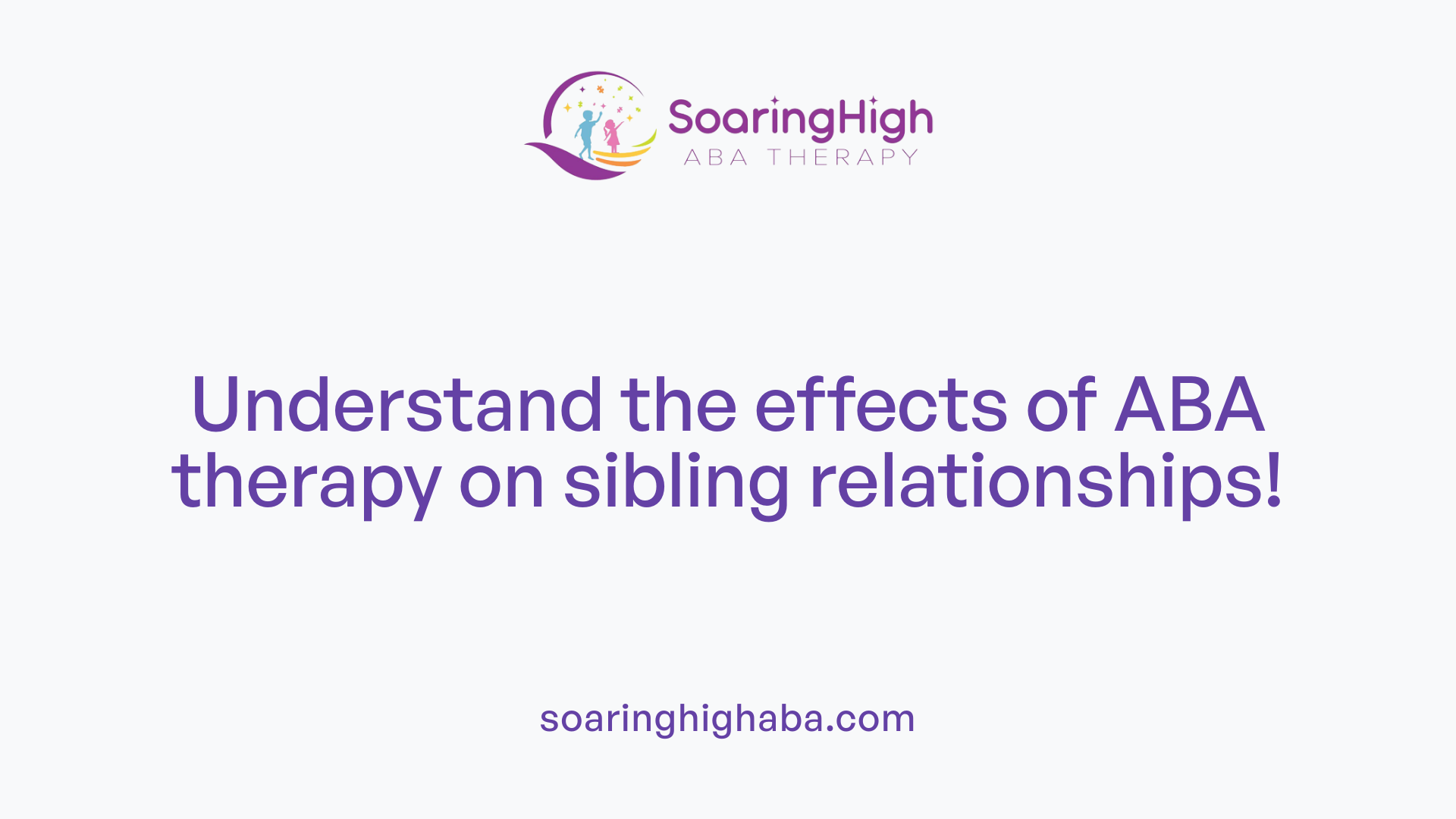 SoaringHigh
ABA THERAPY

Understand the effects of ABA therapy on sibling relationships!

soaringhighaba.com